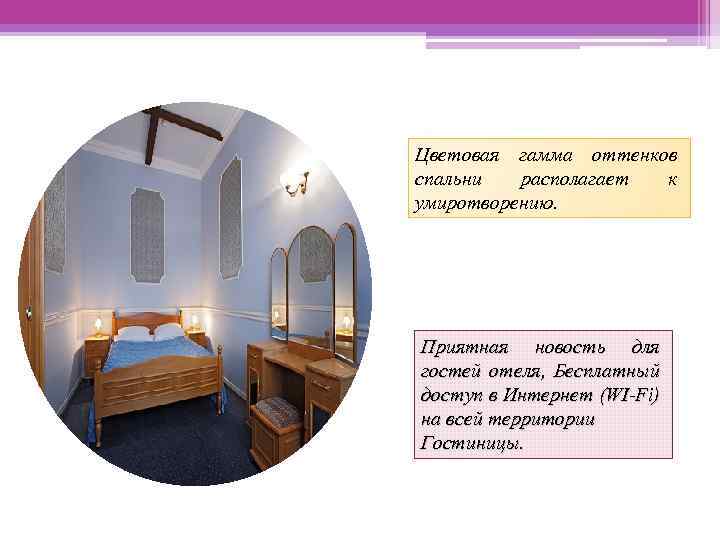 Цветовая гамма оттенков спальни располагает к умиротворению.

Приятная новость для гостей отеля, Бесплатный доступ в Интернет (WI-Fi) на всей территории Гостиницы.